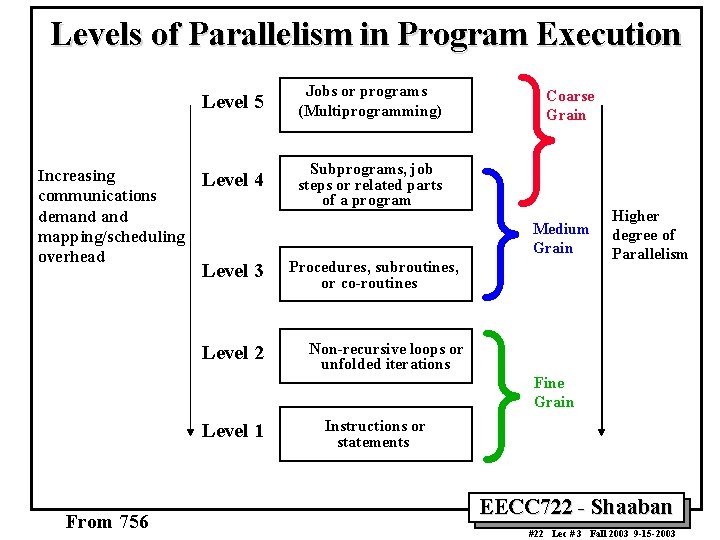 Levels of Parallelism in Program Execution

Increasing communications demand and mapping/scheduling overhead

Level 5

Jobs or programs (Multiprogramming)

Level 4

Subprograms, job steps or related parts of a program

Level 3

Procedures, subroutines, or co-routines

Level 2

Non-recursive loops or unfolded iterations

Level 1

Instructions or statements

Coarse Grain

Medium Grain

Fine Grain

Higher degree of Parallelism

From 756

EECC722 - Shaaban

#22 Lec # 3 Fall 2003 9-15-2003